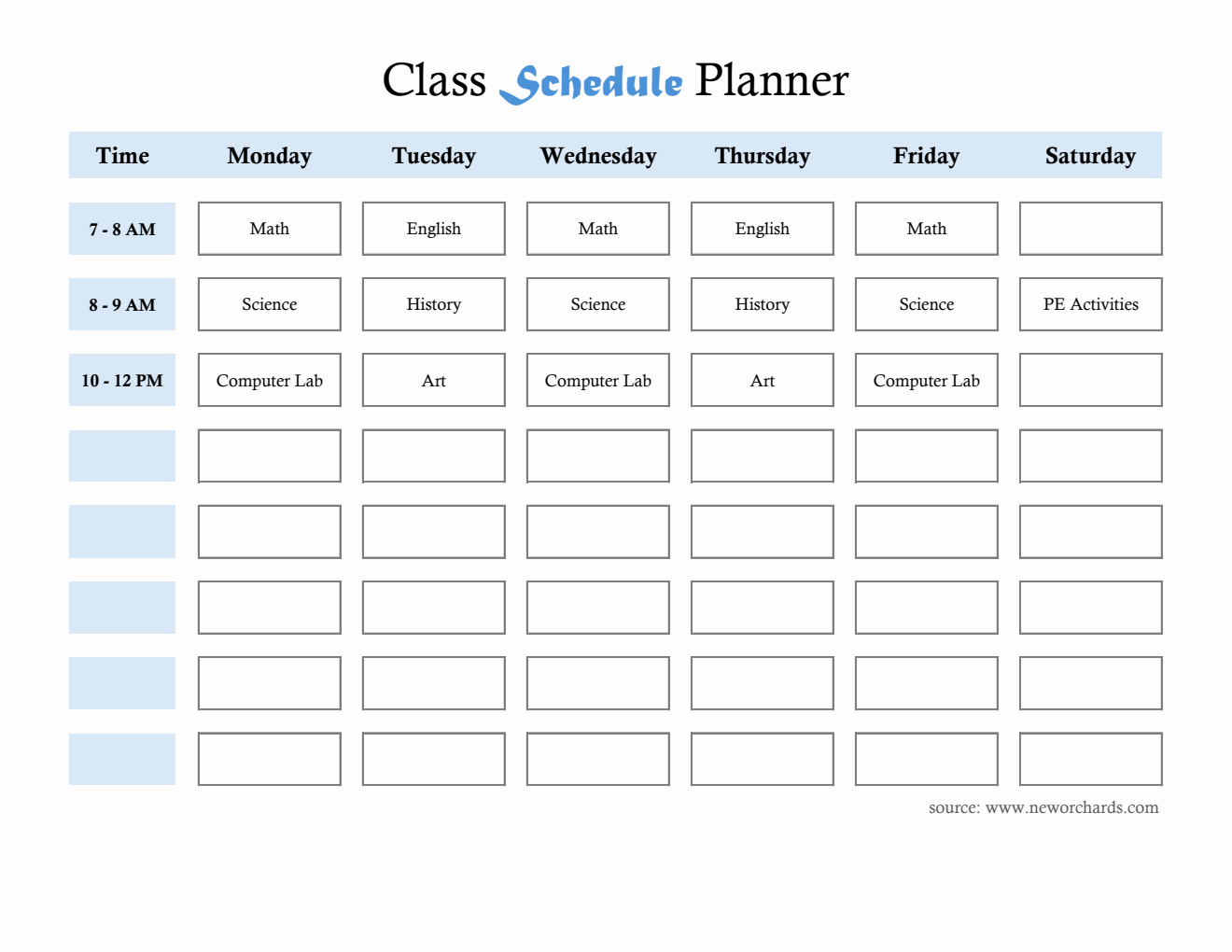 Class Schedule Planner

| Time | Monday | Tuesday | Wednesday | Thursday | Friday | Saturday |
|---|---|---|---|---|---|---|
| 7 - 8 AM | Math | English | Math | English | Math | |
| 8 - 9 AM | Science | History | Science | History | Science | PE Activities |
| 10 - 12 PM | Computer Lab | Art | Computer Lab | Art | Computer Lab | |
| | | | | | | |
| | | | | | | |
| | | | | | | |
| | | | | | | |
| | | | | | | |

source: www.neworchards.com